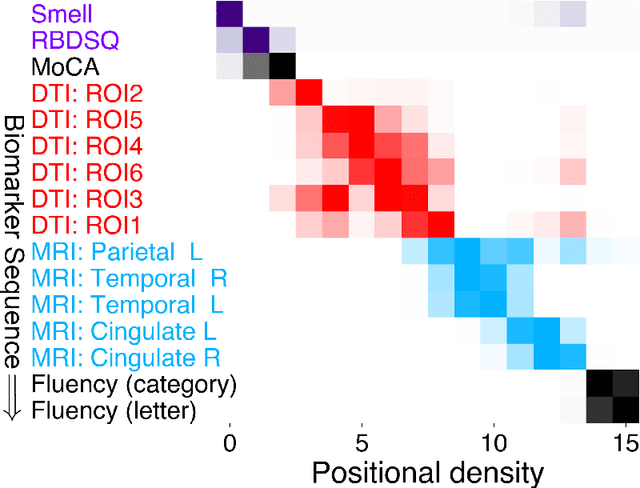 Biomarker Sequence ⟹

Smell
RBDSQ
MoCA
DTI: ROI2
DTI: ROI5
DTI: ROI4
DTI: ROI6
DTI: ROI3
DTI: ROI1
MRI: Parietal L
MRI: Temporal R
MRI: Temporal L
MRI: Cingulate L
MRI: Cingulate R
Fluency (category)
Fluency (letter)

0
5
10
15
Positional density